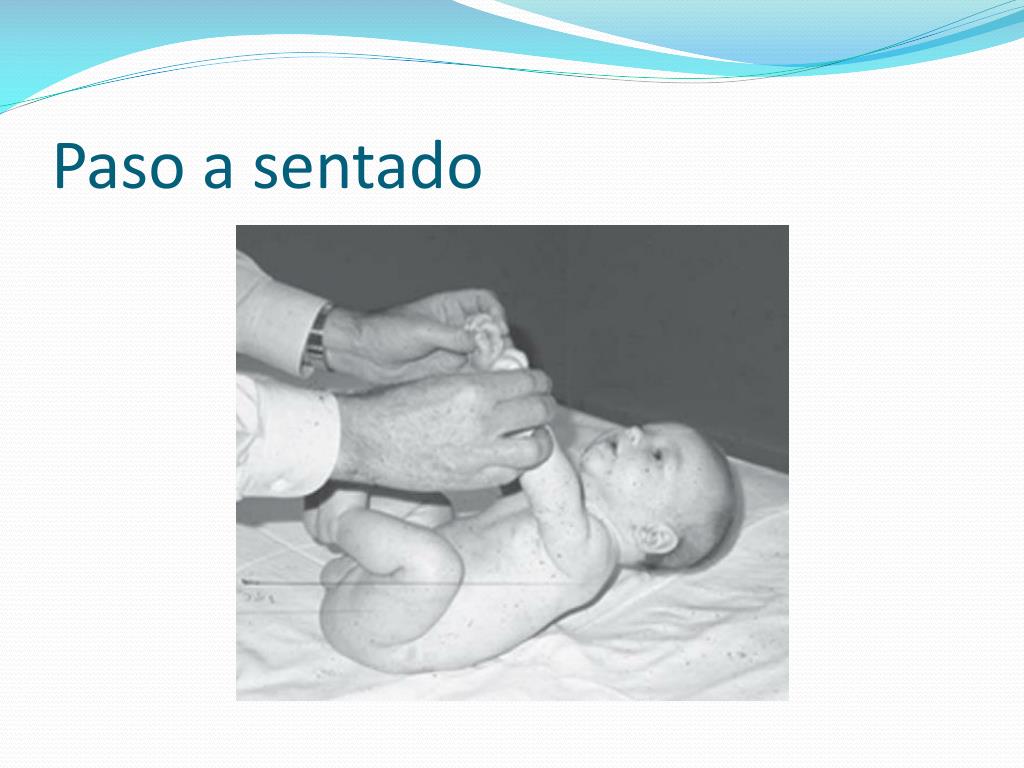 Paso a sentado